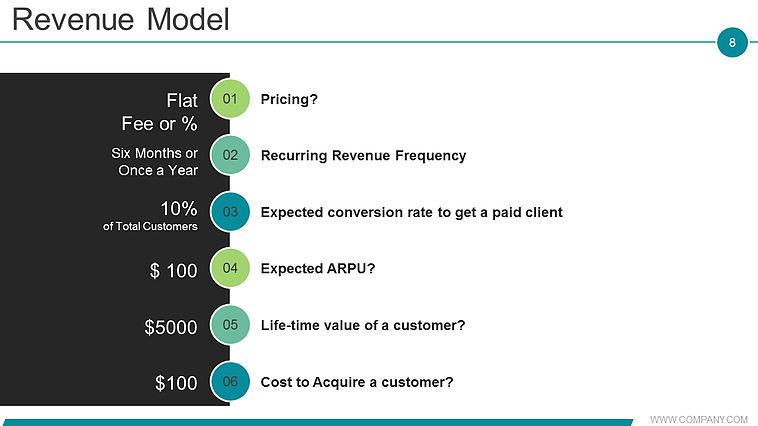 Revenue Model

8

Flat Fee or %

01

Pricing?

Six Months or Once a Year

02

Recurring Revenue Frequency

10%
of Total Customers

03

Expected conversion rate to get a paid client

$ 100

04

Expected ARPU?

$5000

05

Life-time value of a customer?

$100

06

Cost to Acquire a customer?

WWW.COMPANY.COM